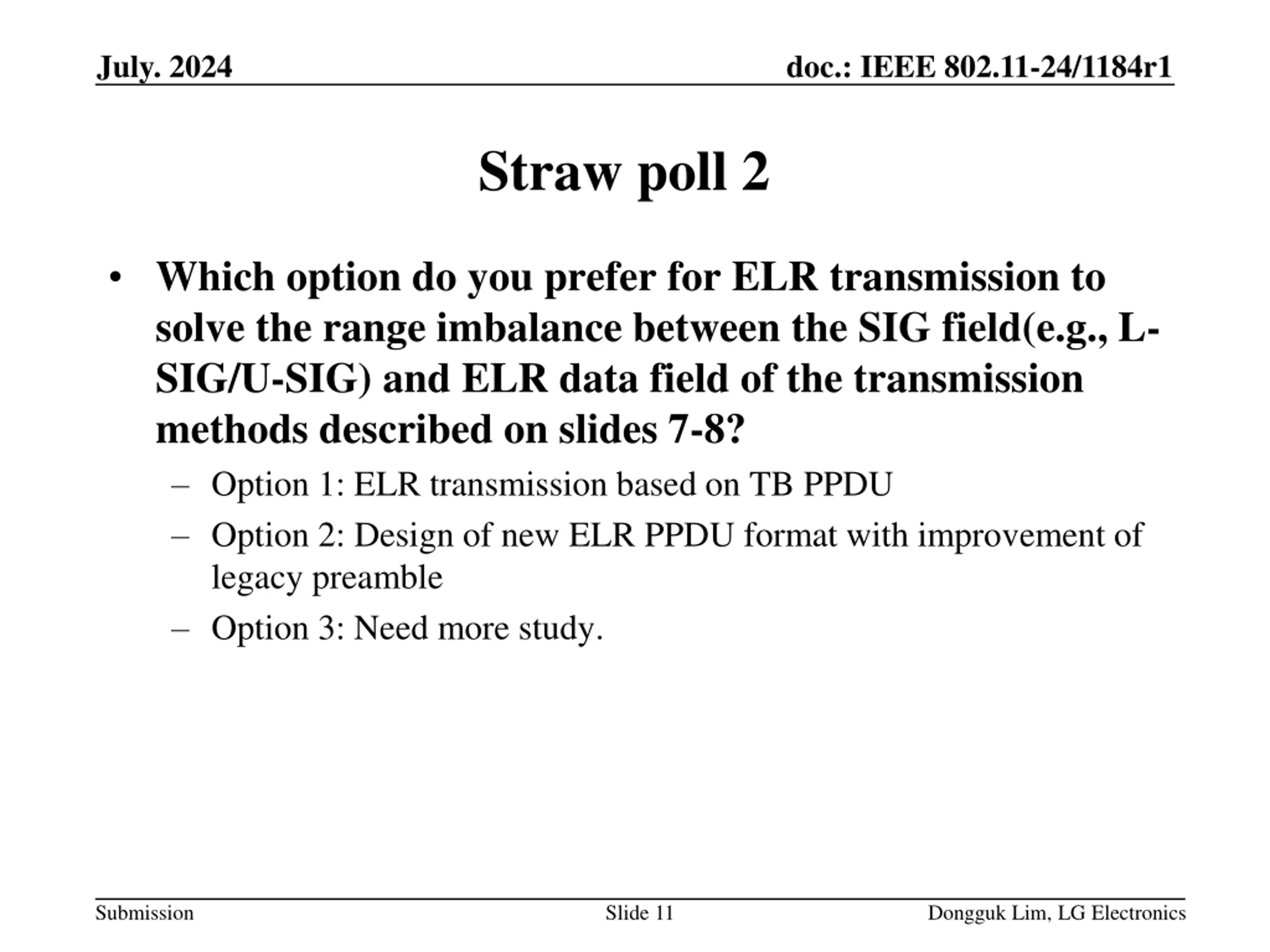 July. 2024

doc.: IEEE 802.11-24/1184r1

Straw poll 2

• Which option do you prefer for ELR transmission to solve the range imbalance between the SIG field(e.g., L-SIG/U-SIG) and ELR data field of the transmission methods described on slides 7-8?
– Option 1: ELR transmission based on TB PPDU
– Option 2: Design of new ELR PPDU format with improvement of legacy preamble
– Option 3: Need more study.

Submission

Slide 11

Dongguk Lim, LG Electronics